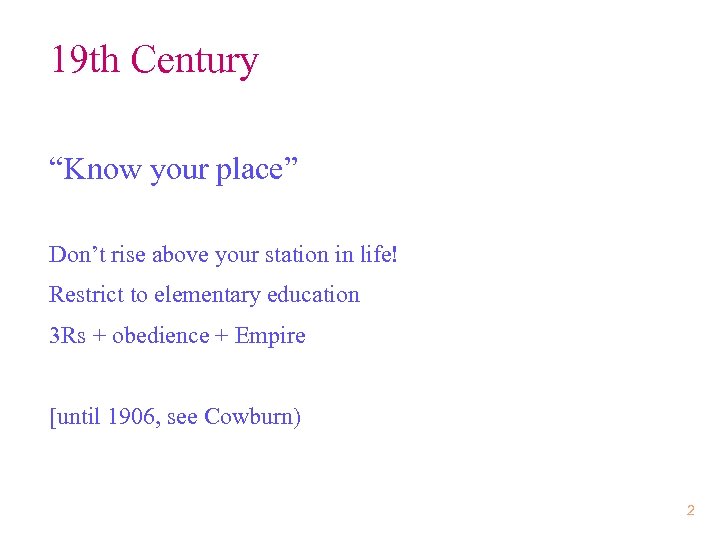 19th Century

“Know your place”

Don’t rise above your station in life!

Restrict to elementary education

3Rs + obedience + Empire

[until 1906, see Cowburn)

2